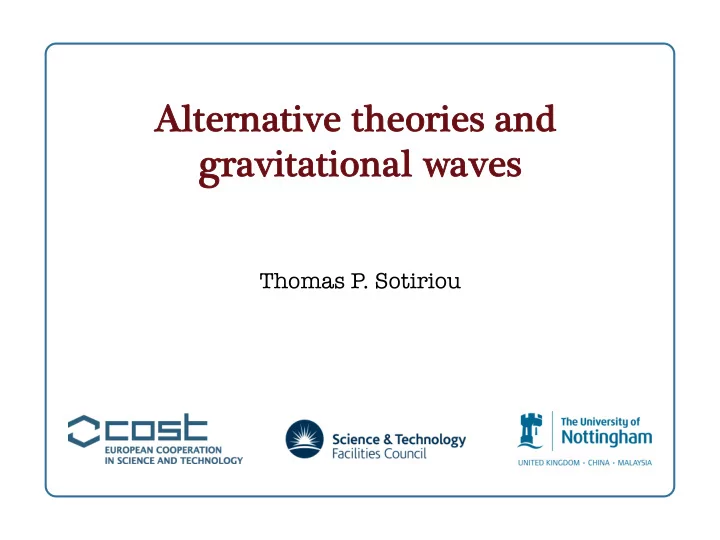 Alternative theories and gravitational waves

Thomas P. Sotiriou

cost
EUROPEAN COOPERATION IN SCIENCE AND TECHNOLOGY

Science & Technology Facilities Council

The University of Nottingham
UNITED KINGDOM · CHINA · MALAYSIA